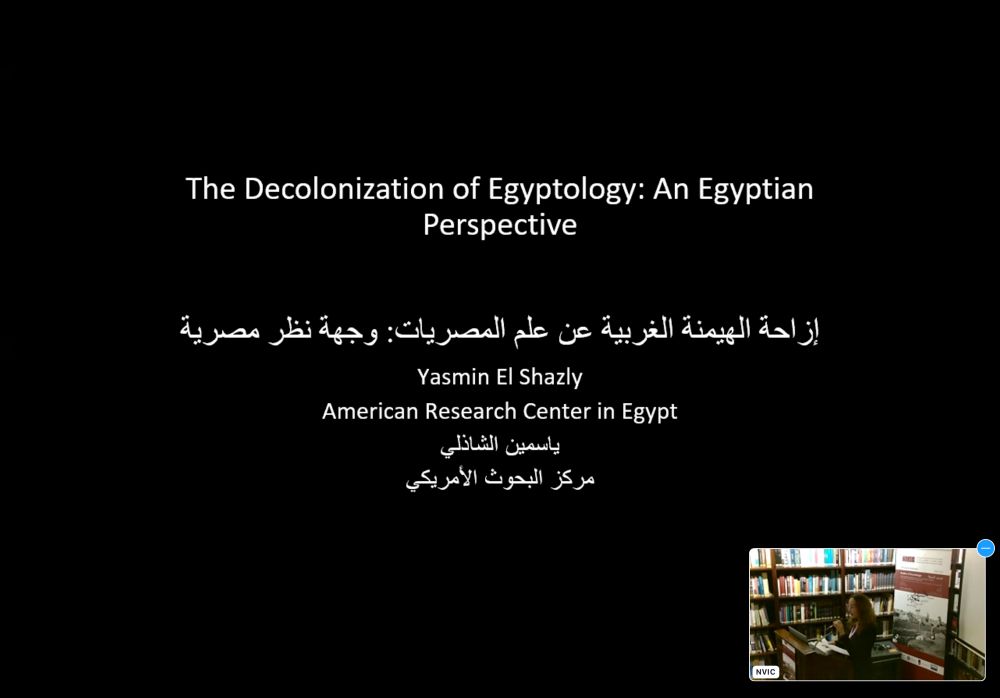 The Decolonization of Egyptology: An Egyptian Perspective

إزاحة الهيمنة الغربية عن علم المصريات: وجهة نظر مصرية

Yasmin El Shazly

American Research Center in Egypt

ياسمين الشاذلي

مركز البحوث الأمريكي

NVIC